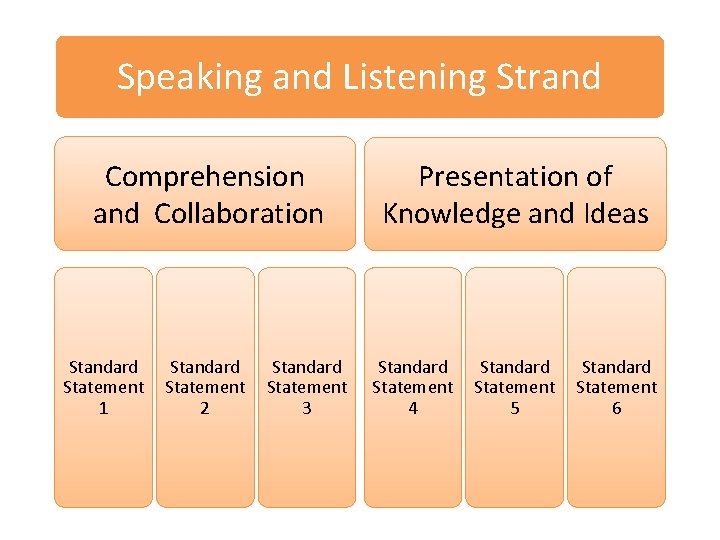 Speaking and Listening Strand

Comprehension and Collaboration

Presentation of Knowledge and Ideas

Standard Statement 1

Standard Statement 2

Standard Statement 3

Standard Statement 4

Standard Statement 5

Standard Statement 6